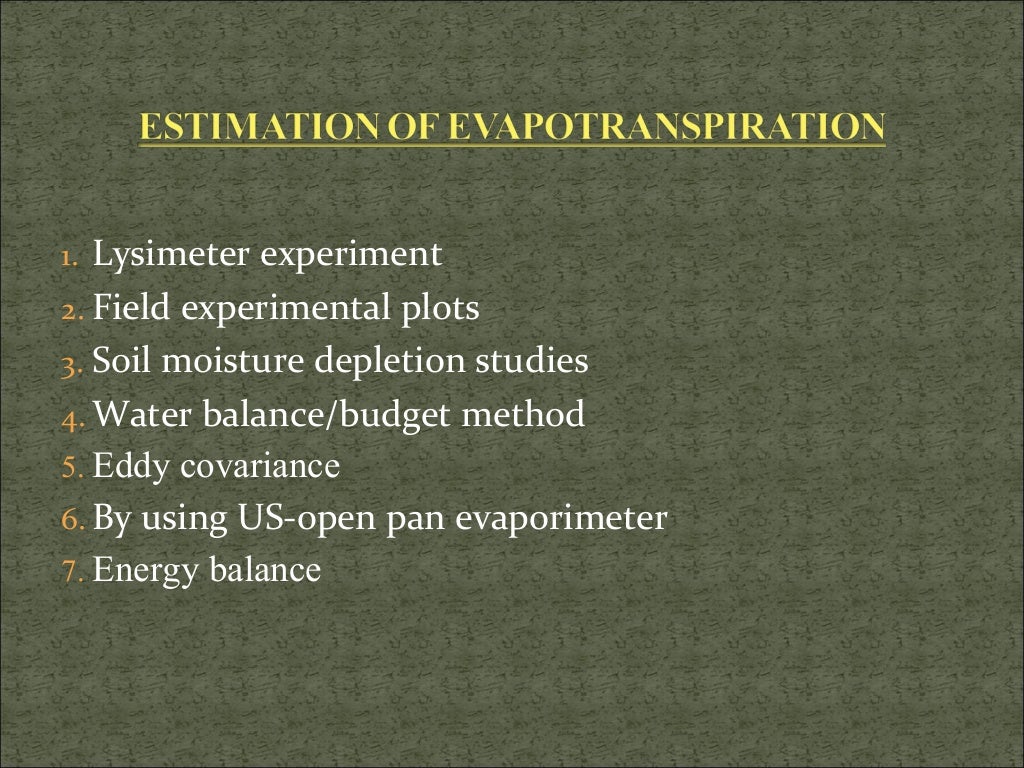 ESTIMATION OF EVAPOTRANSPIRATION

1. Lysimeter experiment
2. Field experimental plots
3. Soil moisture depletion studies
4. Water balance/budget method
5. Eddy covariance
6. By using US-open pan evaporimeter
7. Energy balance